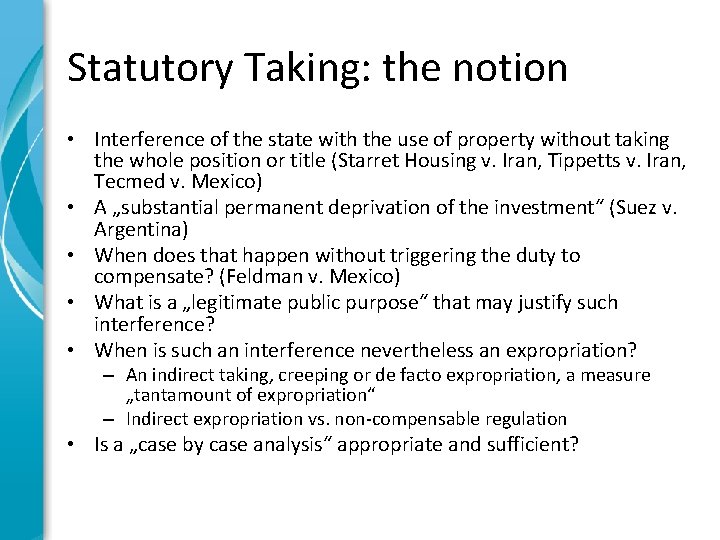 Statutory Taking: the notion

• Interference of the state with the use of property without taking the whole position or title (Starret Housing v. Iran, Tippetts v. Iran, Tecmed v. Mexico)
• A „substantial permanent deprivation of the investment“ (Suez v. Argentina)
• When does that happen without triggering the duty to compensate? (Feldman v. Mexico)
• What is a „legitimate public purpose“ that may justify such interference?
• When is such an interference nevertheless an expropriation?
– An indirect taking, creeping or de facto expropriation, a measure „tantamount of expropriation“
– Indirect expropriation vs. non-compensable regulation
• Is a „case by case analysis“ appropriate and sufficient?